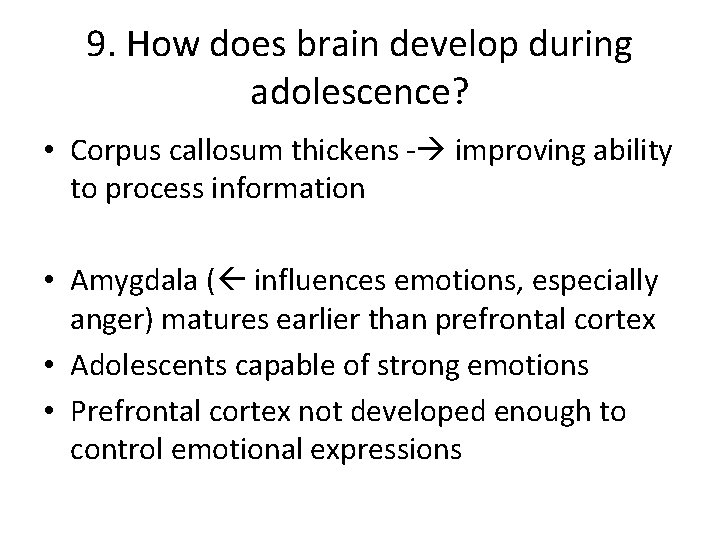 9. How does brain develop during adolescence?

• Corpus callosum thickens -→ improving ability to process information

• Amygdala (← influences emotions, especially anger) matures earlier than prefrontal cortex
• Adolescents capable of strong emotions
• Prefrontal cortex not developed enough to control emotional expressions